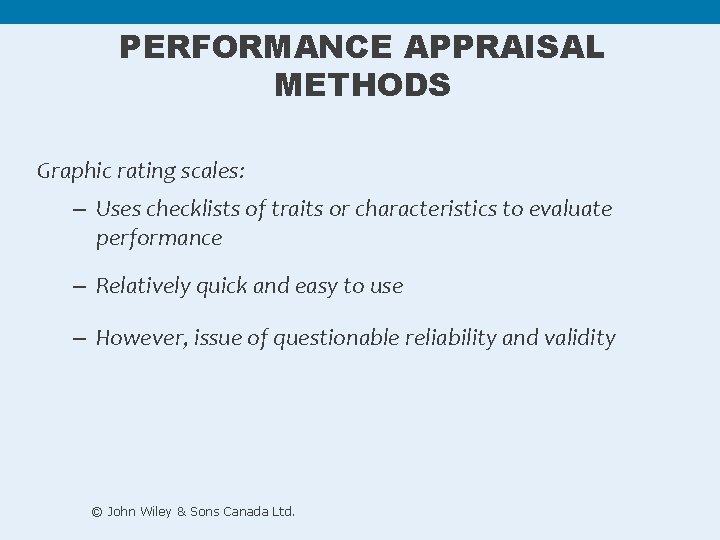 PERFORMANCE APPRAISAL METHODS

Graphic rating scales:

– Uses checklists of traits or characteristics to evaluate performance

– Relatively quick and easy to use

– However, issue of questionable reliability and validity

© John Wiley & Sons Canada Ltd.